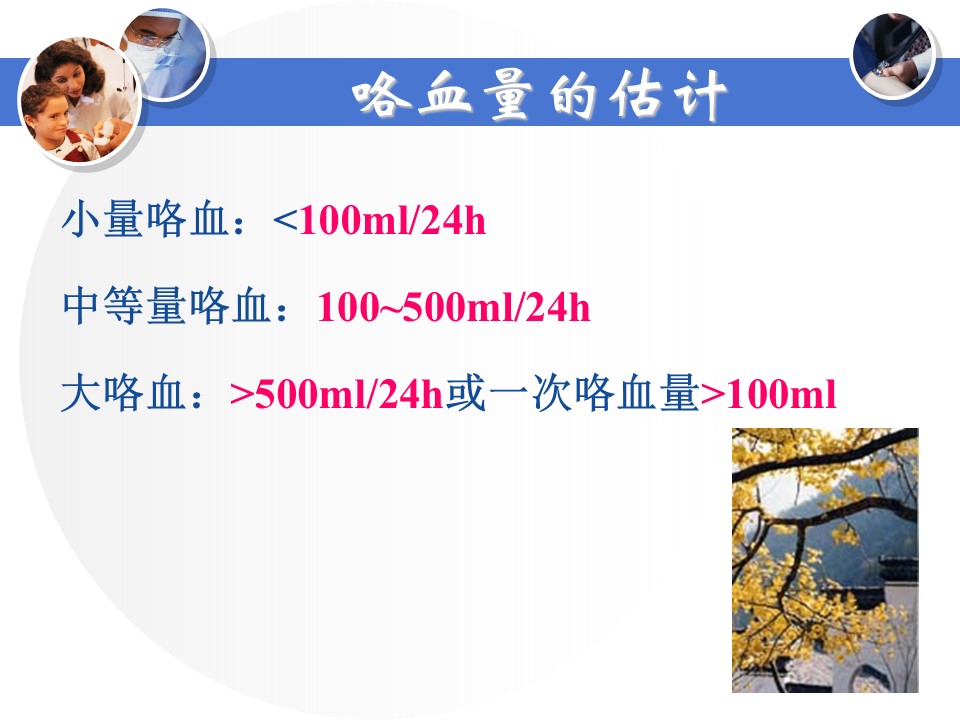 咯血量的估计

小量咯血：<100ml/24h

中等量咯血：100~500ml/24h

大咯血：>500ml/24h或一次咯血量>100ml